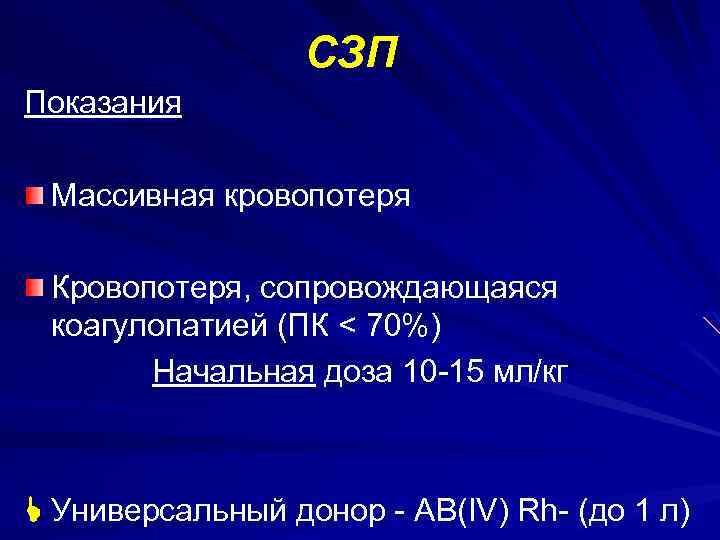 СЗП

Показания

Массивная кровопотеря

Кровопотеря, сопровождающаяся коагулопатией (ПК < 70%)

Начальная доза 10-15 мл/кг

Универсальный донор - AB(IV) Rh- (до 1 л)